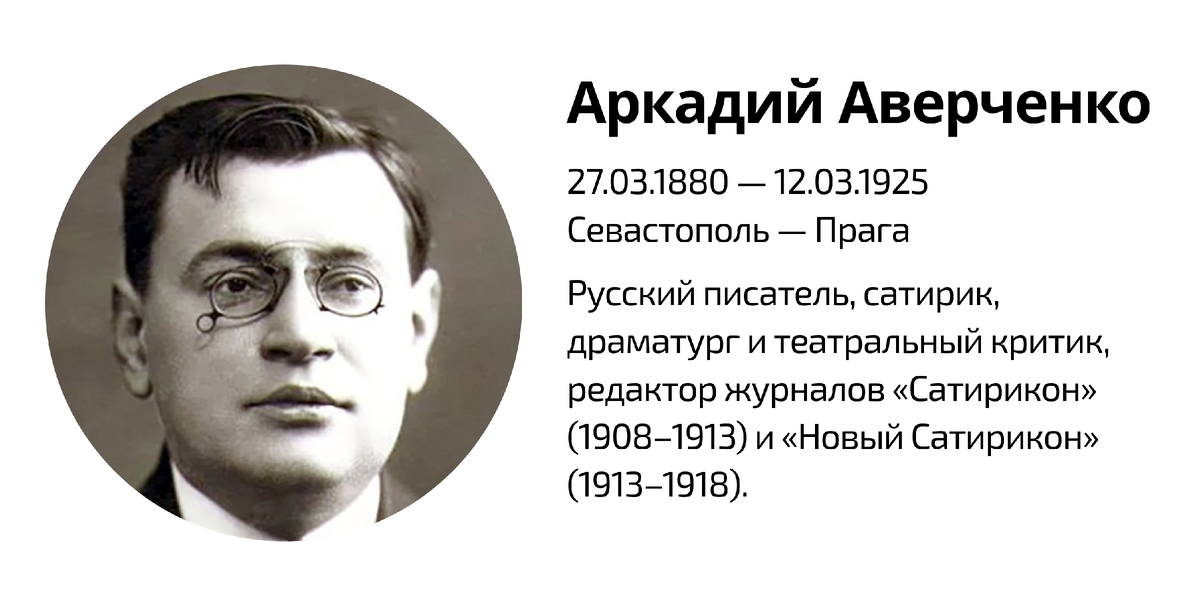 Аркадий Аверченко

27.03.1880 — 12.03.1925
Севастополь — Прага

Русский писатель, сатирик, драматург и театральный критик, редактор журналов «Сатирикон» (1908–1913) и «Новый Сатирикон» (1913–1918).